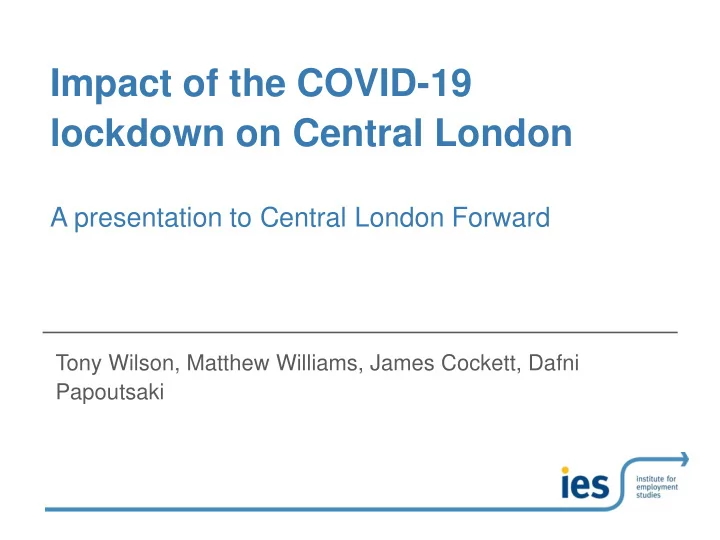 Impact of the COVID-19 lockdown on Central London

A presentation to Central London Forward

Tony Wilson, Matthew Williams, James Cockett, Dafni Papoutsaki

ies institute for employment studies